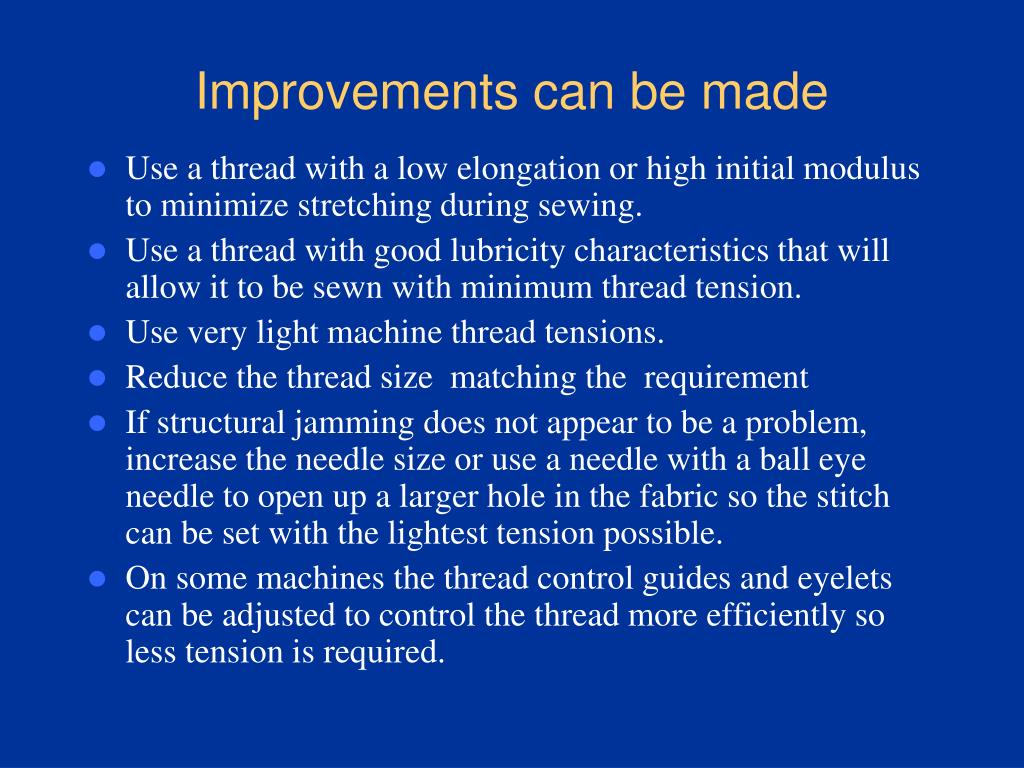 Improvements can be made

- Use a thread with a low elongation or high initial modulus to minimize stretching during sewing.
- Use a thread with good lubricity characteristics that will allow it to be sewn with minimum thread tension.
- Use very light machine thread tensions.
- Reduce the thread size matching the requirement
- If structural jamming does not appear to be a problem, increase the needle size or use a needle with a ball eye needle to open up a larger hole in the fabric so the stitch can be set with the lightest tension possible.
- On some machines the thread control guides and eyelets can be adjusted to control the thread more efficiently so less tension is required.